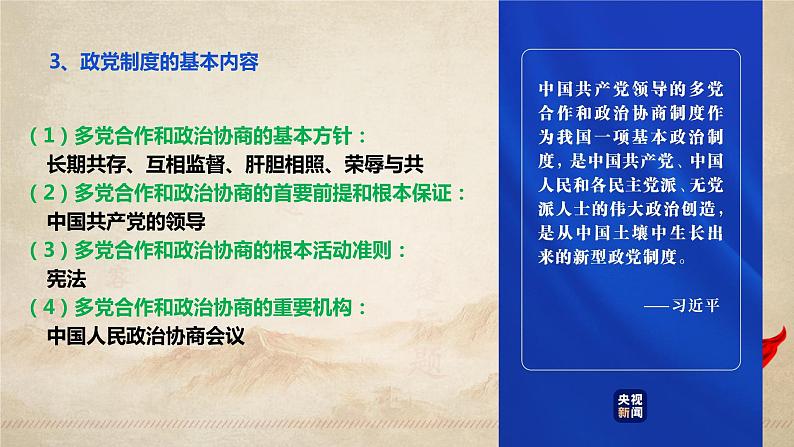 3、政党制度的基本内容

（1）多党合作和政治协商的基本方针：
长期共存、互相监督、肝胆相照、荣辱与共
（2）多党合作和政治协商的首要前提和根本保证：
中国共产党的领导
（3）多党合作和政治协商的根本活动准则：
宪法
（4）多党合作和政治协商的重要机构：
中国人民政治协商会议

中国共产党领导的多党合作和政治协商制度作为我国一项基本政治制度，是中国共产党、中国人民和各民主党派、无党派人士的伟大政治创造，是从中国土壤中生长出来的新型政党制度。

——习近平

央视新闻